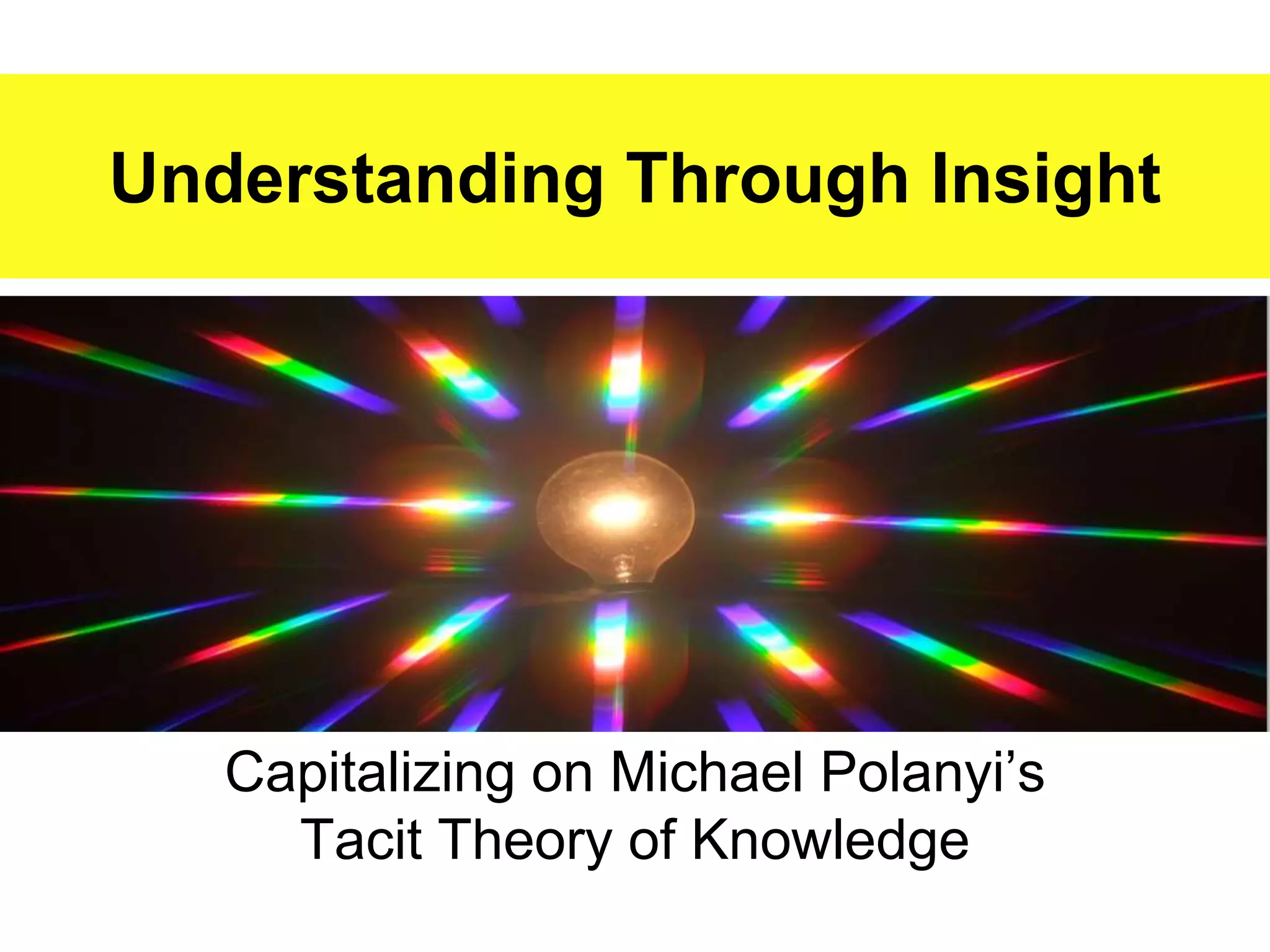 Understanding Through Insight

Capitalizing on Michael Polanyi’s Tacit Theory of Knowledge